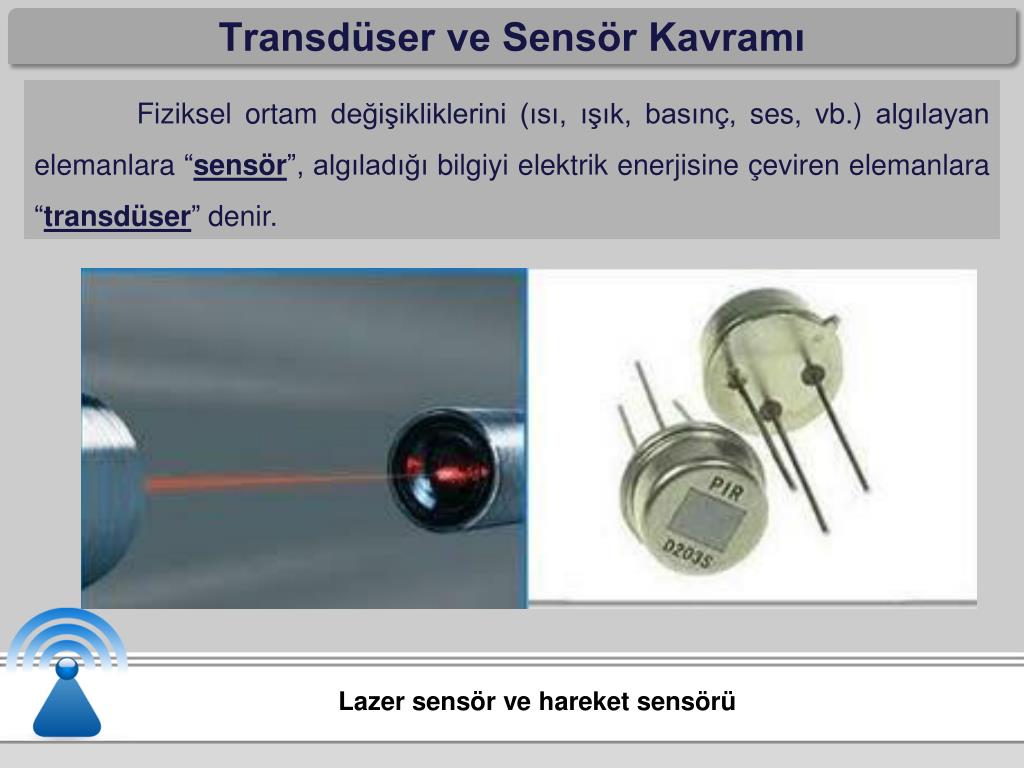 Transdüser ve Sensör Kavramı

Fiziksel ortam değişikliklerini (ısı, ışık, basınç, ses, vb.) algılayan elemanlara “sensör”, algıladığı bilgiyi elektrik enerjisine çeviren elemanlara “transdüser” denir.

PIR
D203S

Lazer sensör ve hareket sensörü